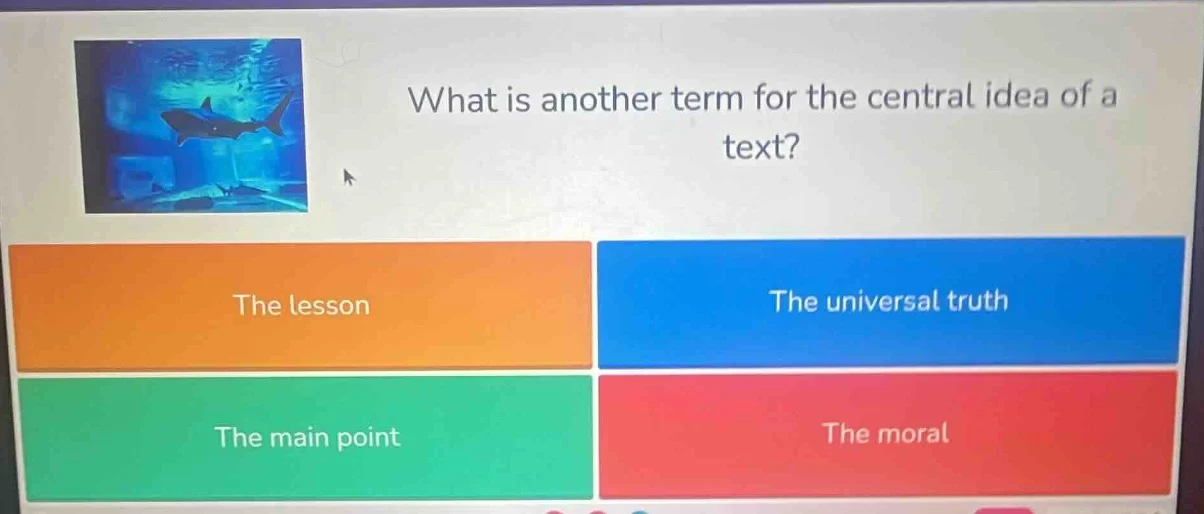 What is another term for the central idea of a text?

The lesson

The universal truth

The main point

The moral